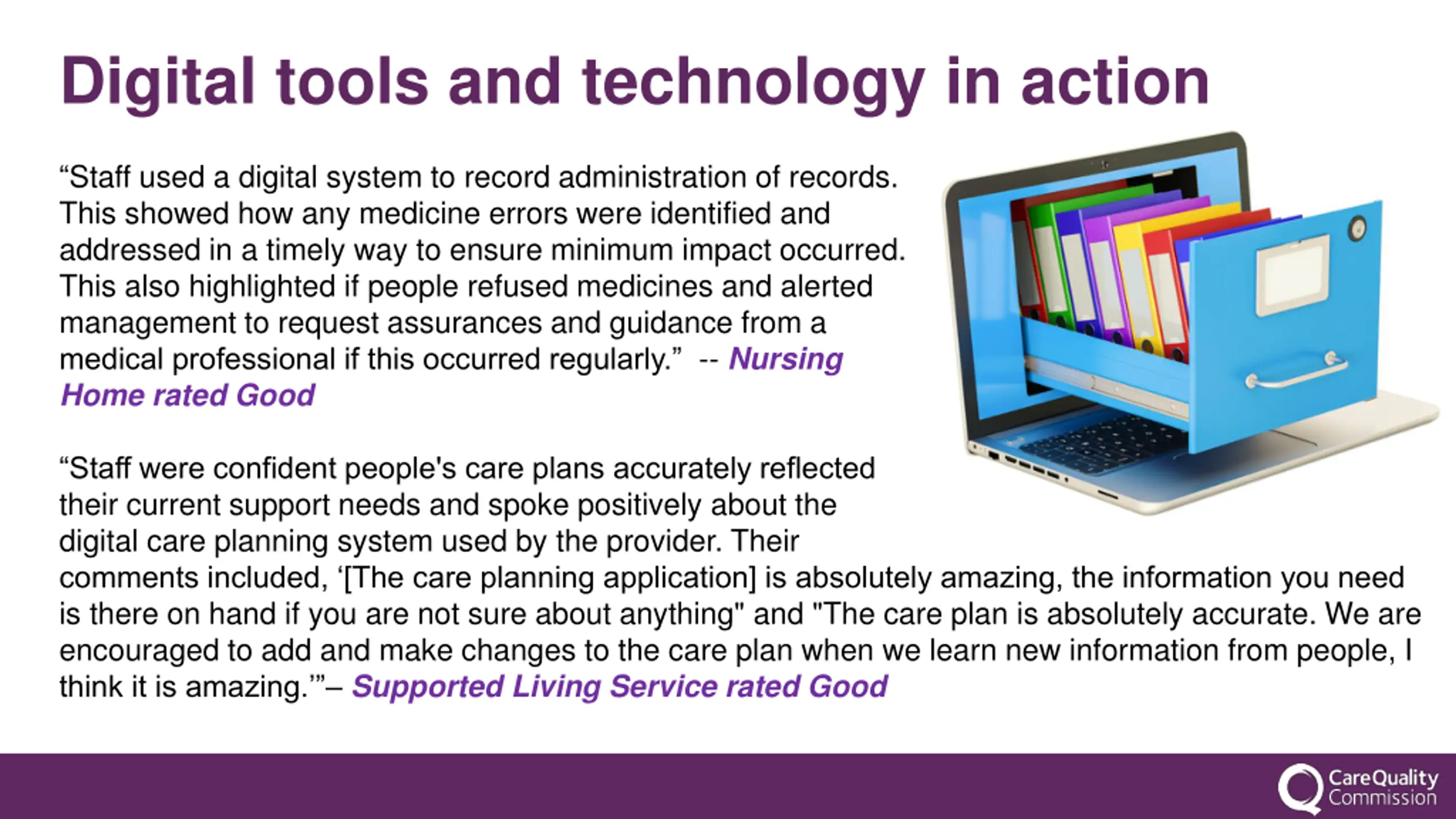 Digital tools and technology in action

“Staff used a digital system to record administration of records. This showed how any medicine errors were identified and addressed in a timely way to ensure minimum impact occurred. This also highlighted if people refused medicines and alerted management to request assurances and guidance from a medical professional if this occurred regularly.” -- Nursing Home rated Good

“Staff were confident people's care plans accurately reflected their current support needs and spoke positively about the digital care planning system used by the provider. Their comments included, ‘[The care planning application] is absolutely amazing, the information you need is there on hand if you are not sure about anything" and "The care plan is absolutely accurate. We are encouraged to add and make changes to the care plan when we learn new information from people, I think it is amazing.’”– Supported Living Service rated Good

CareQuality Commission